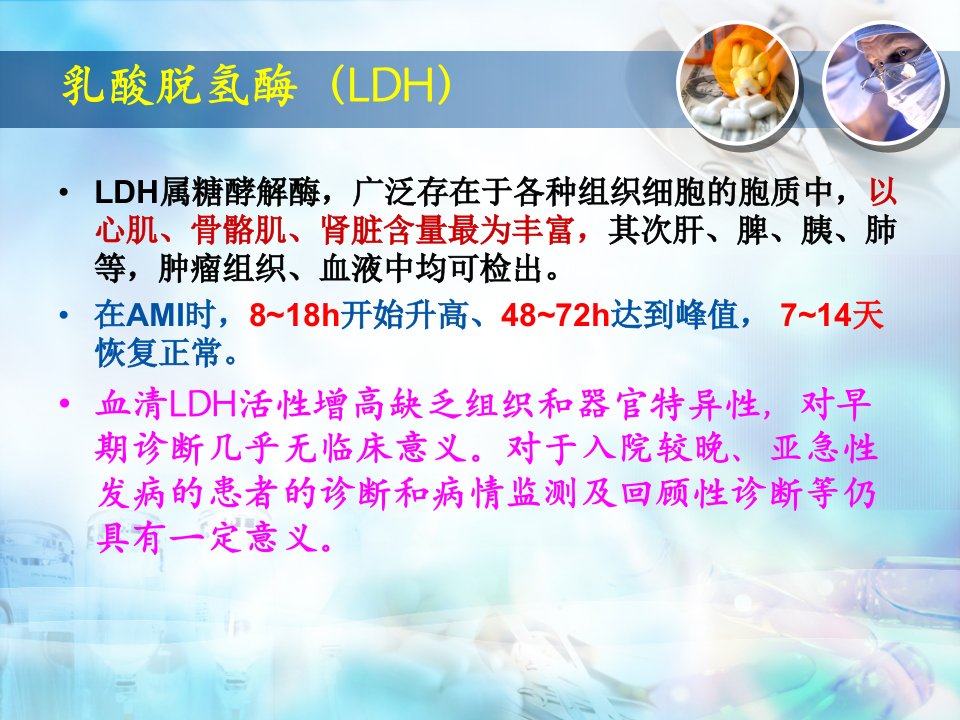 乳酸脱氢酶（LDH）

• LDH属糖酵解酶，广泛存在于各种组织细胞的胞质中，以心肌、骨骼肌、肾脏含量最为丰富，其次肝、脾、胰、肺等，肿瘤组织、血液中均可检出。

• 在AMI时，8~18h开始升高、48~72h达到峰值， 7~14天恢复正常。

• 血清LDH活性增高缺乏组织和器官特异性，对早期诊断几乎无临床意义。对于入院较晚、亚急性发病的患者的诊断和病情监测及回顾性诊断等仍具有一定意义。